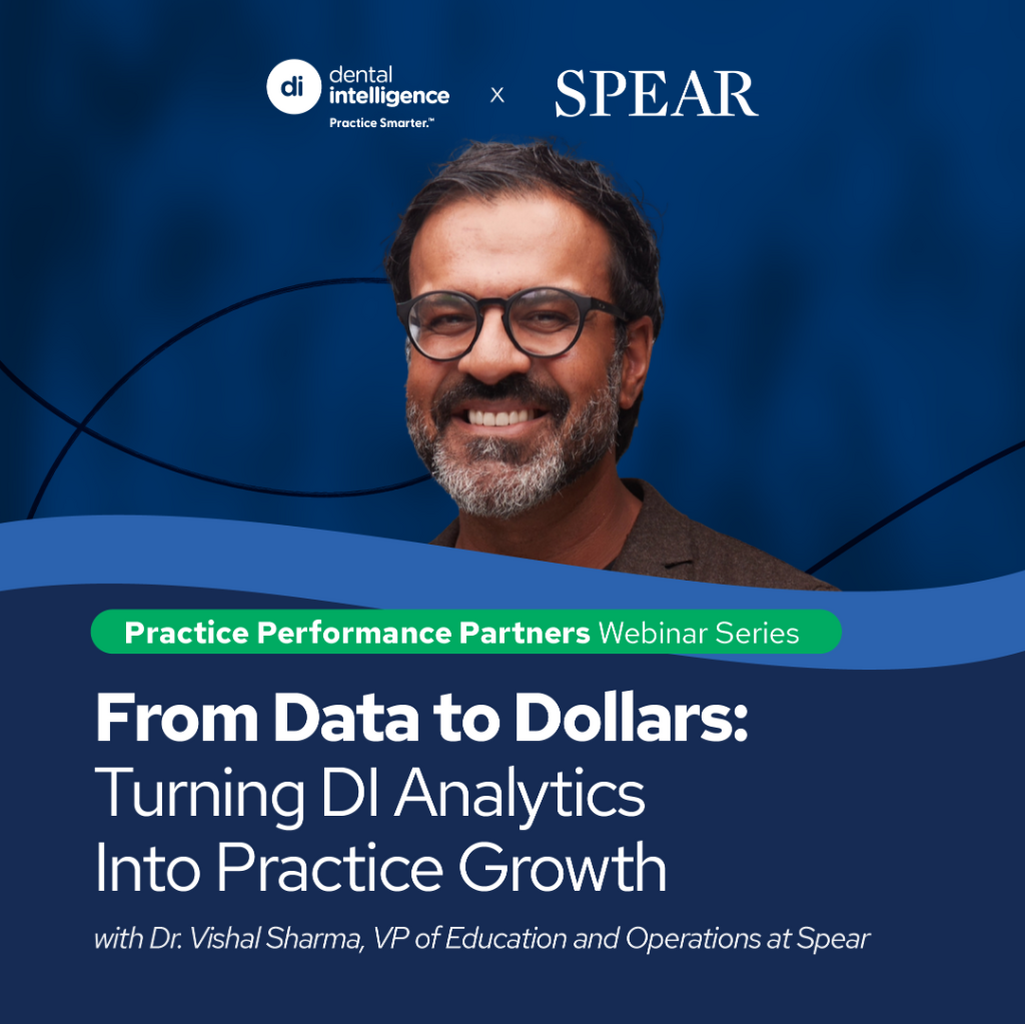 di dental intelligence
Practice Smarter.™

x

SPEAR

Practice Performance Partners Webinar Series

From Data to Dollars:
Turning DI Analytics Into Practice Growth

with Dr. Vishal Sharma, VP of Education and Operations at Spear